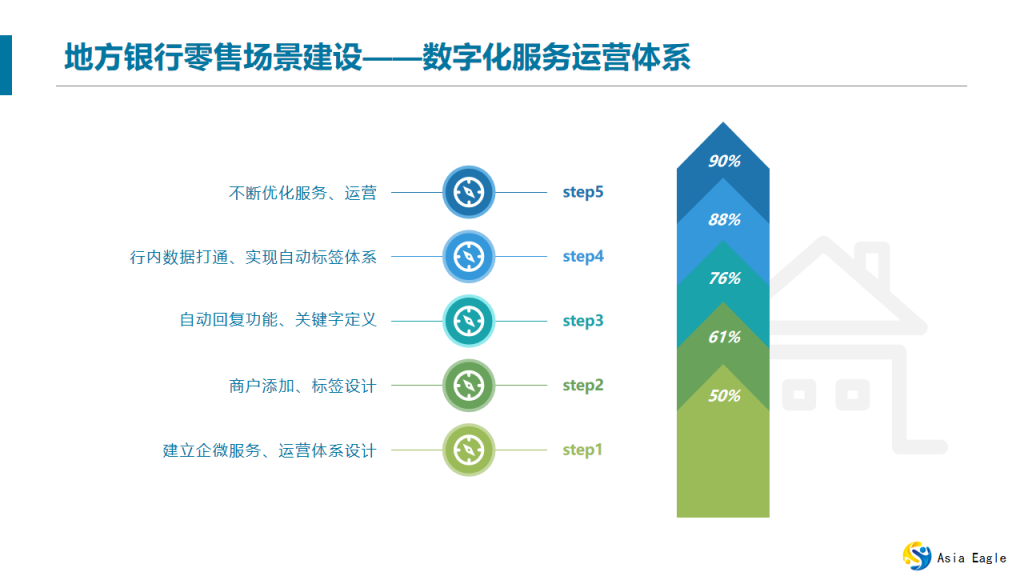 地方银行零售场景建设——数字化服务运营体系

不断优化服务、运营 step5

行内数据打通、实现自动标签体系 step4

自动回复功能、关键字定义 step3

商户添加、标签设计 step2

建立企微服务、运营体系设计 step1

90%

88%

76%

61%

50%

Asia Eagle